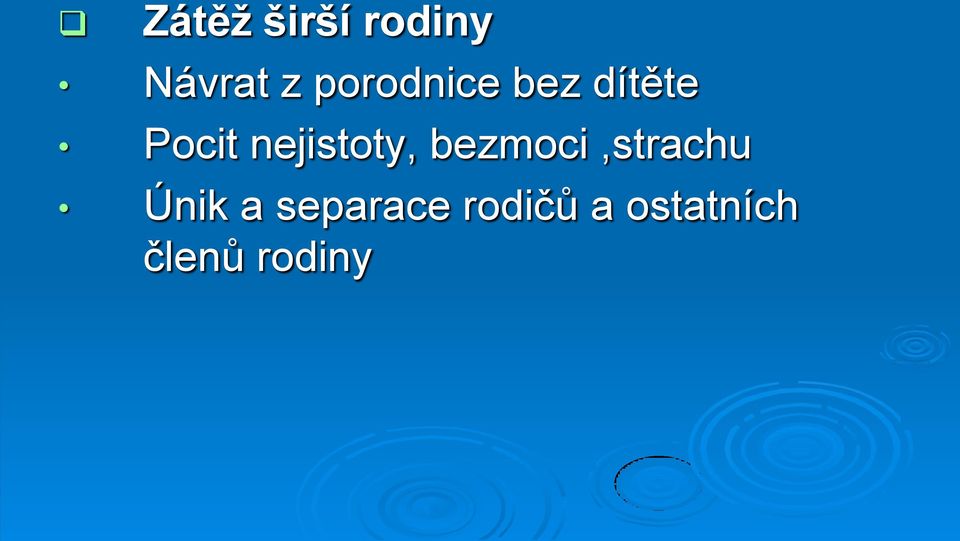 Zátěž širší rodiny

Návrat z porodnice bez dítěte

Pocit nejistoty, bezmoci ,strachu

Únik a separace rodičů a ostatních členů rodiny